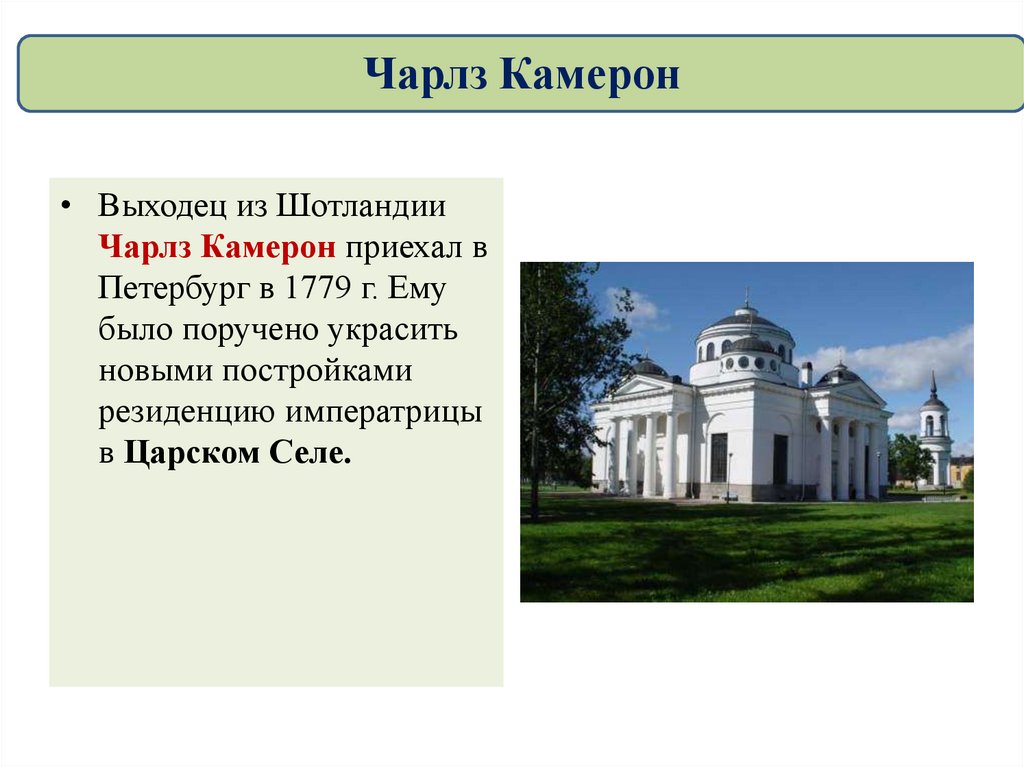 Чарлз Камерон

• Выходец из Шотландии Чарлз Камерон приехал в Петербург в 1779 г. Ему было поручено украсить новыми постройками резиденцию императрицы в Царском Селе.